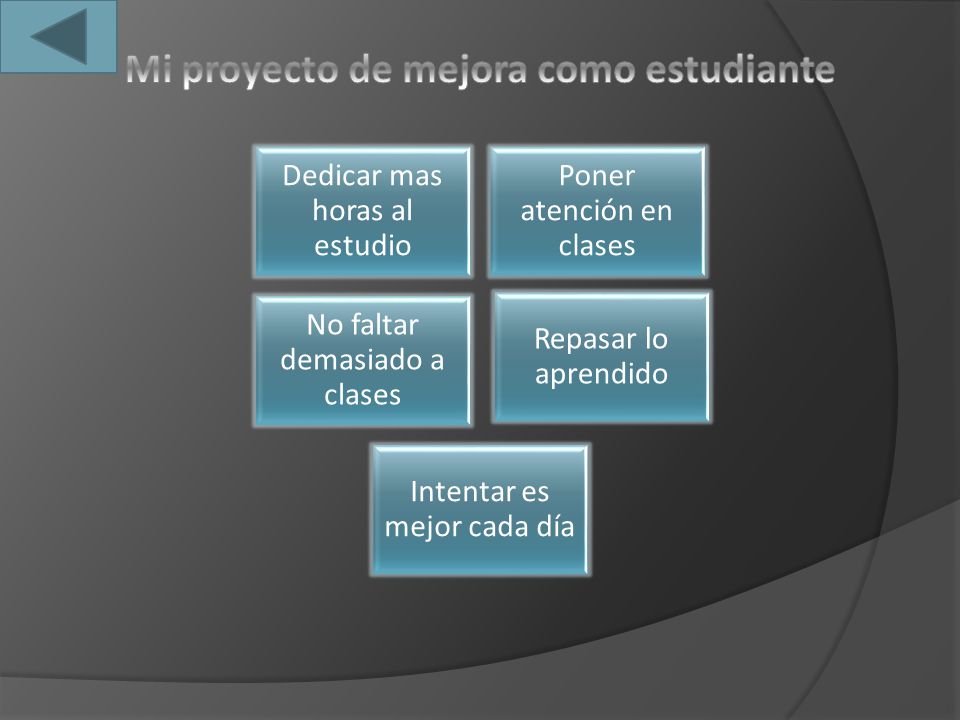 Mi proyecto de mejora como estudiante

Dedicar mas horas al estudio

Poner atención en clases

No faltar demasiado a clases

Repasar lo aprendido

Intentar es mejor cada día